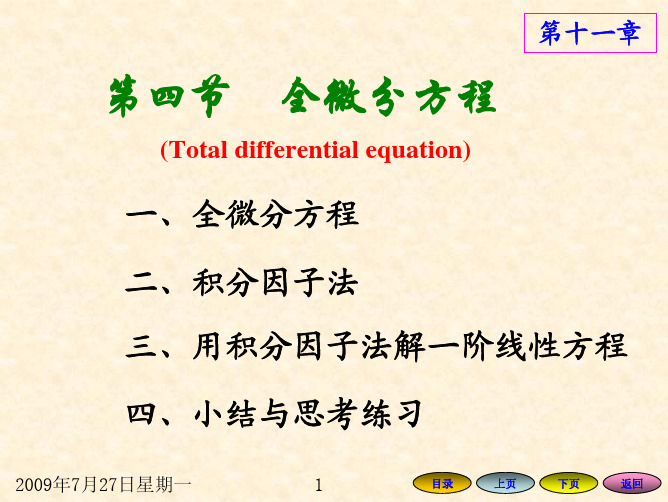 第十一章

第四节　全微分方程

(Total differential equation)

一、全微分方程

二、积分因子法

三、用积分因子法解一阶线性方程

四、小结与思考练习

2009年7月27日星期一　1

目录　上页　下页　返回